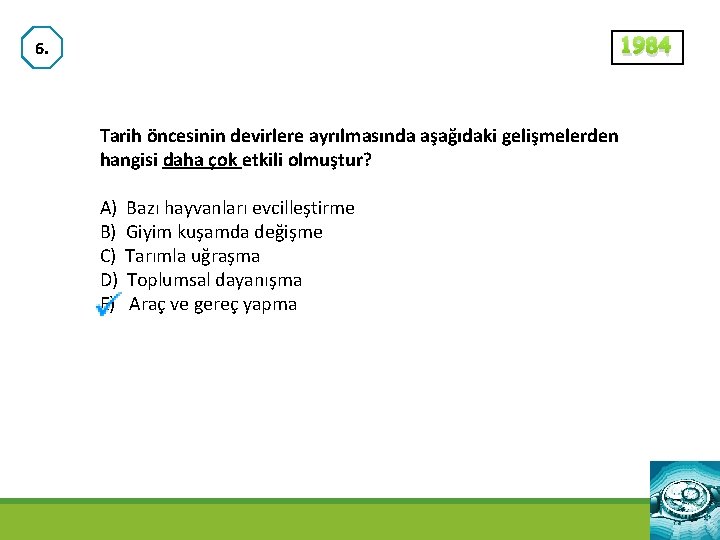 6.

1984

Tarih öncesinin devirlere ayrılmasında aşağıdaki gelişmelerden hangisi daha çok etkili olmuştur?

A) Bazı hayvanları evcilleştirme
B) Giyim kuşamda değişme
C) Tarımla uğraşma
D) Toplumsal dayanışma
E) Araç ve gereç yapma